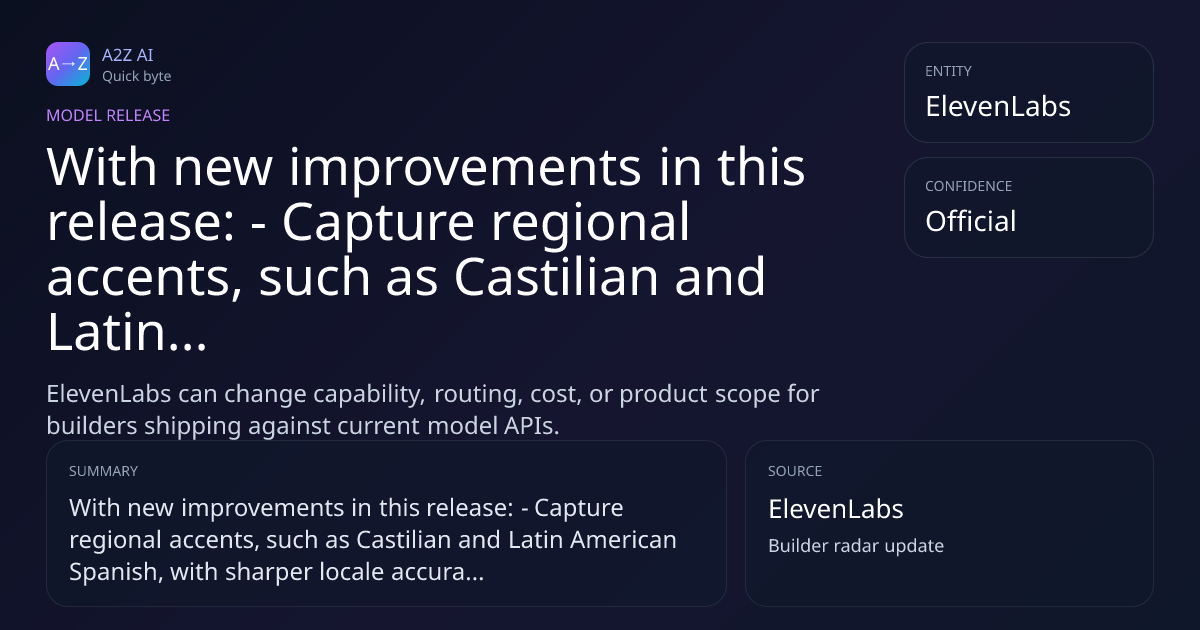 A→Z

A2Z AI
Quick byte

MODEL RELEASE

With new improvements in this release: - Capture regional accents, such as Castilian and Latin...

ElevenLabs can change capability, routing, cost, or product scope for builders shipping against current model APIs.

ENTITY
ElevenLabs

CONFIDENCE
Official

SUMMARY
With new improvements in this release: - Capture regional accents, such as Castilian and Latin American Spanish, with sharper locale accura...

SOURCE
ElevenLabs
Builder radar update